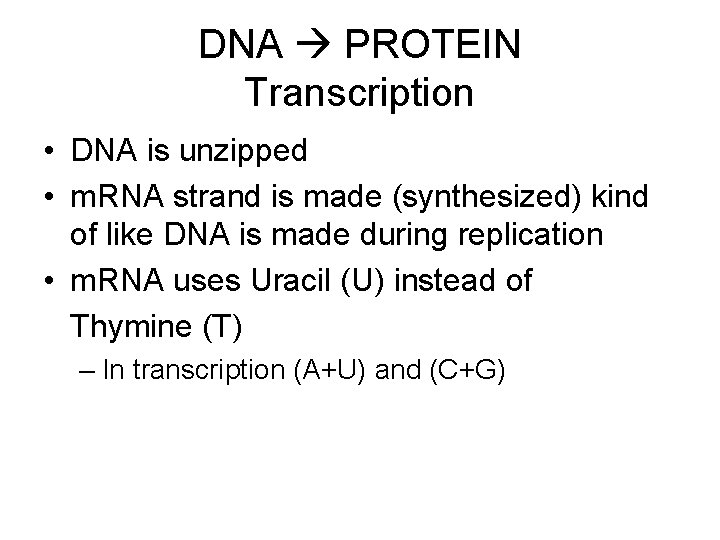 DNA → PROTEIN
Transcription

• DNA is unzipped
• mRNA strand is made (synthesized) kind of like DNA is made during replication
• mRNA uses Uracil (U) instead of Thymine (T)
– In transcription (A+U) and (C+G)